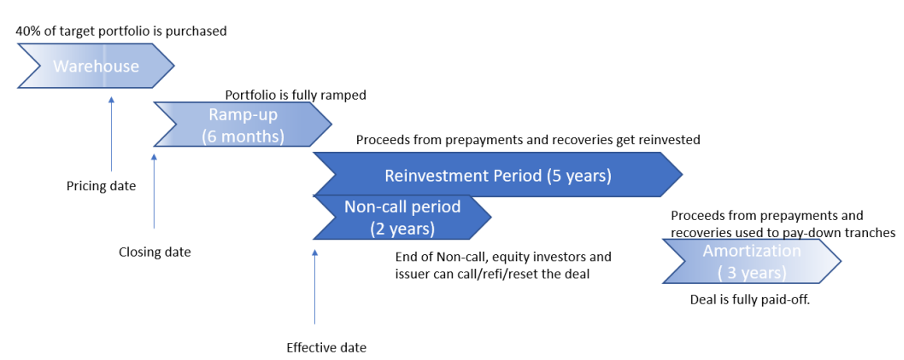 40% of target portfolio is purchased

Warehouse

Portfolio is fully ramped

Ramp-up
(6 months)

Proceeds from prepayments and recoveries get reinvested

Reinvestment Period (5 years)

Non-call period
(2 years)

Pricing date

Closing date

End of Non-call, equity investors and issuer can call/refi/reset the deal

Effective date

Proceeds from prepayments and recoveries used to pay-down tranches

Amortization
( 3 years)

Deal is fully paid-off.